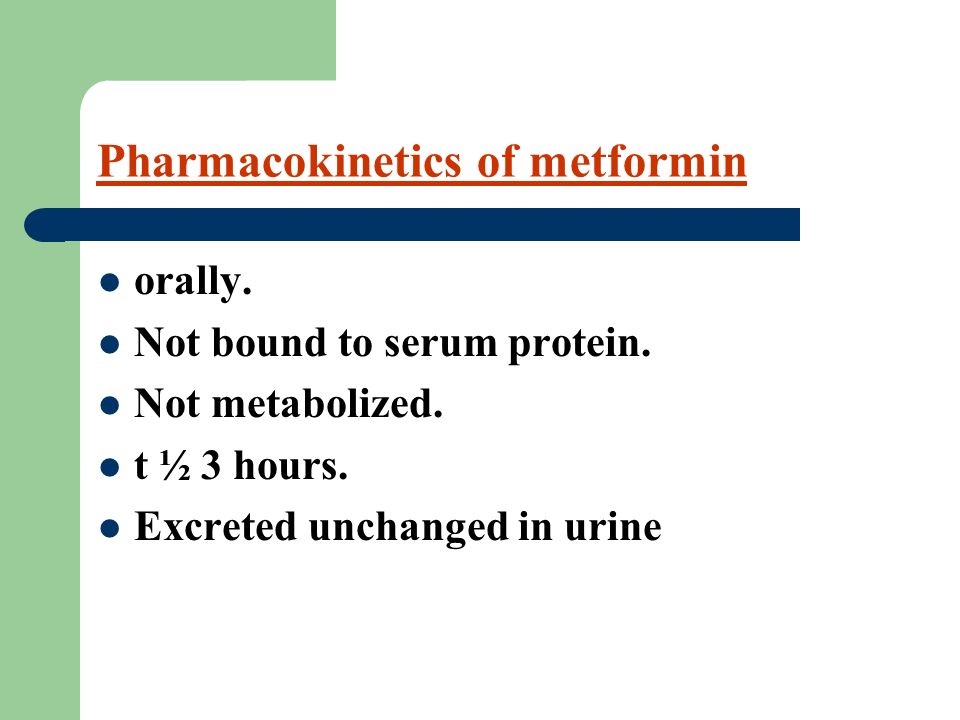 Pharmacokinetics of metformin

- orally.
- Not bound to serum protein.
- Not metabolized.
- t ½ 3 hours.
- Excreted unchanged in urine